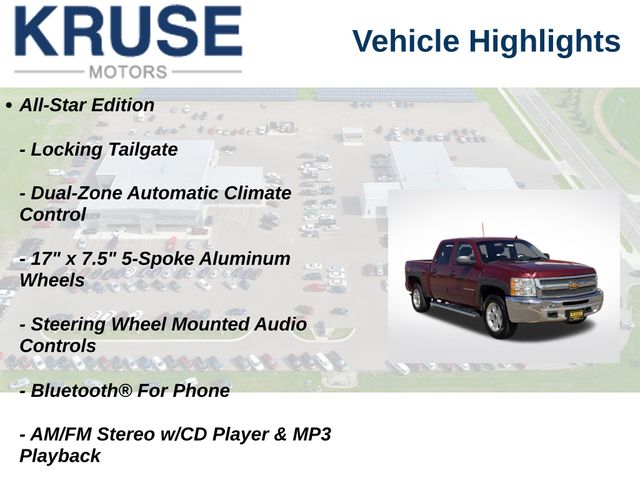 KRUSE
MOTORS

Vehicle Highlights

• All-Star Edition

- Locking Tailgate

- Dual-Zone Automatic Climate Control

- 17" x 7.5" 5-Spoke Aluminum Wheels

- Steering Wheel Mounted Audio Controls

- Bluetooth® For Phone

- AM/FM Stereo w/CD Player & MP3 Playback

KRUSE